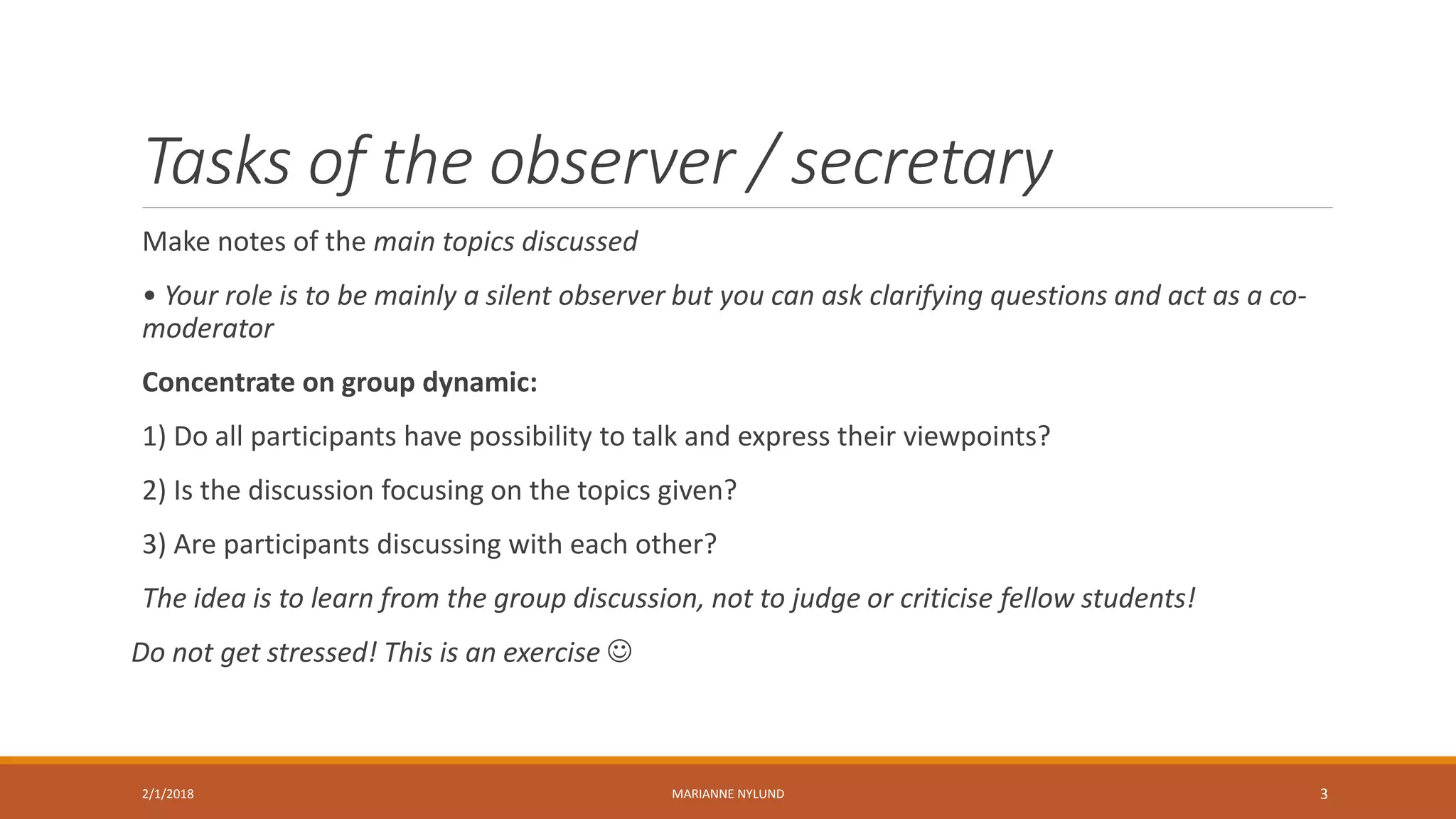 Tasks of the observer / secretary

Make notes of the main topics discussed

• Your role is to be mainly a silent observer but you can ask clarifying questions and act as a co-moderator

Concentrate on group dynamic:

1) Do all participants have possibility to talk and express their viewpoints?

2) Is the discussion focusing on the topics given?

3) Are participants discussing with each other?

The idea is to learn from the group discussion, not to judge or criticise fellow students!

Do not get stressed! This is an exercise ☺

2/1/2018

MARIANNE NYLUND

3